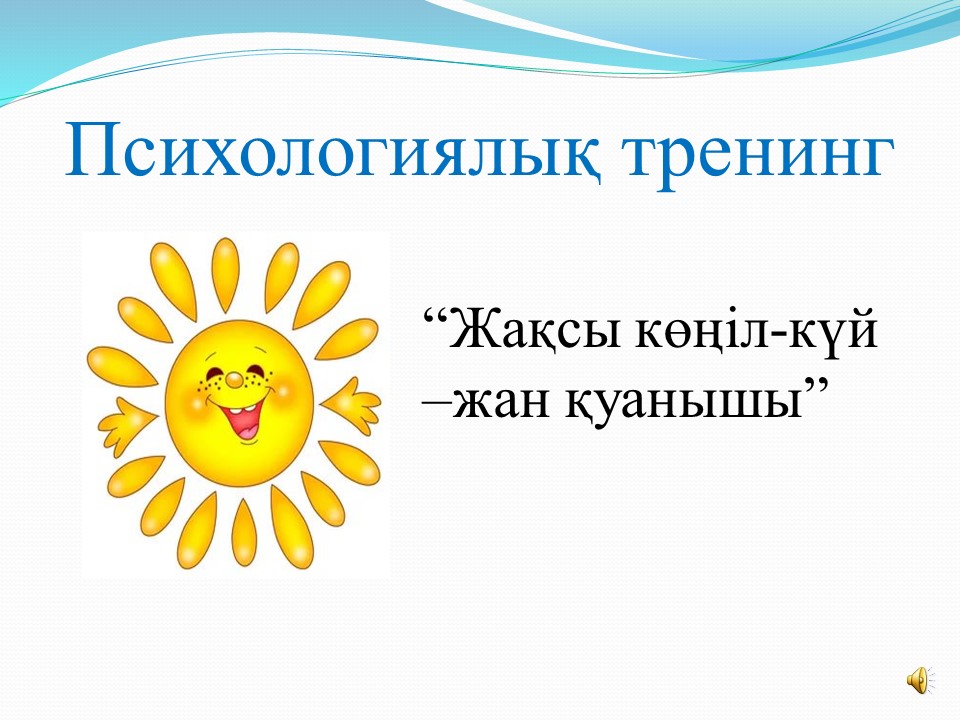 Психологиялық тренинг

“Жақсы көңіл-күй –жан қуанышы”